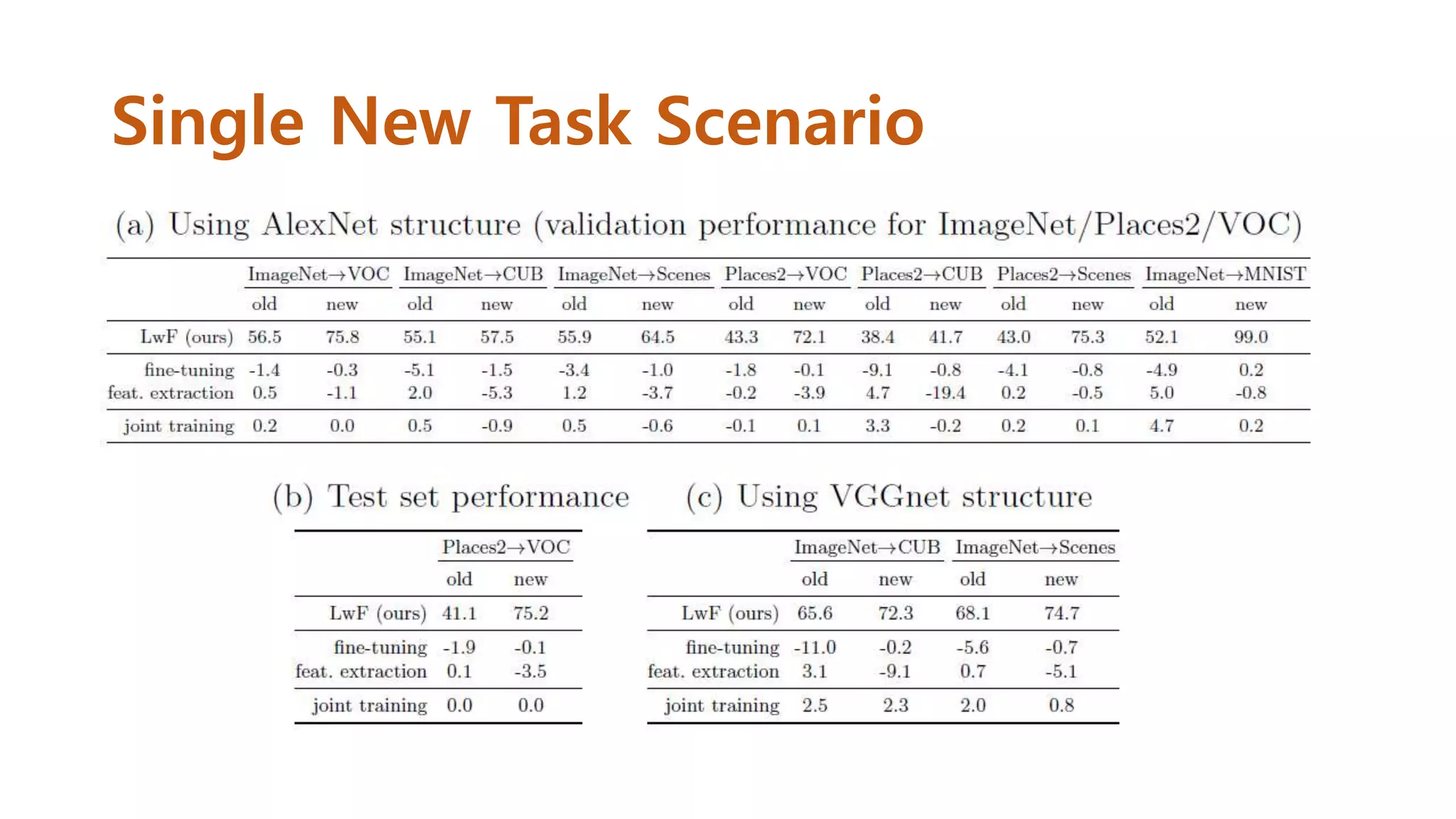 Single New Task Scenario

(a) Using AlexNet structure (validation performance for ImageNet/Places2/VOC)

| | ImageNet→VOC | | ImageNet→CUB | | ImageNet→Scenes | | Places2→VOC | | Places2→CUB | | Places2→Scenes | | ImageNet→MNIST | |
|---|---|---|---|---|---|---|---|---|---|---|---|---|---|---|
| | old | new | old | new | old | new | old | new | old | new | old | new | old | new |
| LwF (ours) | 56.5 | 75.8 | 55.1 | 57.5 | 55.9 | 64.5 | 43.3 | 72.1 | 38.4 | 41.7 | 43.0 | 75.3 | 52.1 | 99.0 |
| fine-tuning | -1.4 | -0.3 | -5.1 | -1.5 | -3.4 | -1.0 | -1.8 | -0.1 | -9.1 | -0.8 | -4.1 | -0.8 | -4.9 | 0.2 |
| feat. extraction | 0.5 | -1.1 | 2.0 | -5.3 | 1.2 | -3.7 | -0.2 | -3.9 | 4.7 | -19.4 | 0.2 | -0.5 | 5.0 | -0.8 |
| joint training | 0.2 | 0.0 | 0.5 | -0.9 | 0.5 | -0.6 | -0.1 | 0.1 | 3.3 | -0.2 | 0.2 | 0.1 | 4.7 | 0.2 |

(b) Test set performance

| | Places2→VOC | |
|---|---|---|
| | old | new |
| LwF (ours) | 41.1 | 75.2 |
| fine-tuning | -1.9 | -0.1 |
| feat. extraction | 0.1 | -3.5 |
| joint training | 0.0 | 0.0 |

(c) Using VGGnet structure

| | ImageNet→CUB | | ImageNet→Scenes | |
|---|---|---|---|---|
| | old | new | old | new |
| LwF (ours) | 65.6 | 72.3 | 68.1 | 74.7 |
| fine-tuning | -11.0 | -0.2 | -5.6 | -0.7 |
| feat. extraction | 3.1 | -9.1 | 0.7 | -5.1 |
| joint training | 2.5 | 2.3 | 2.0 | 0.8 |